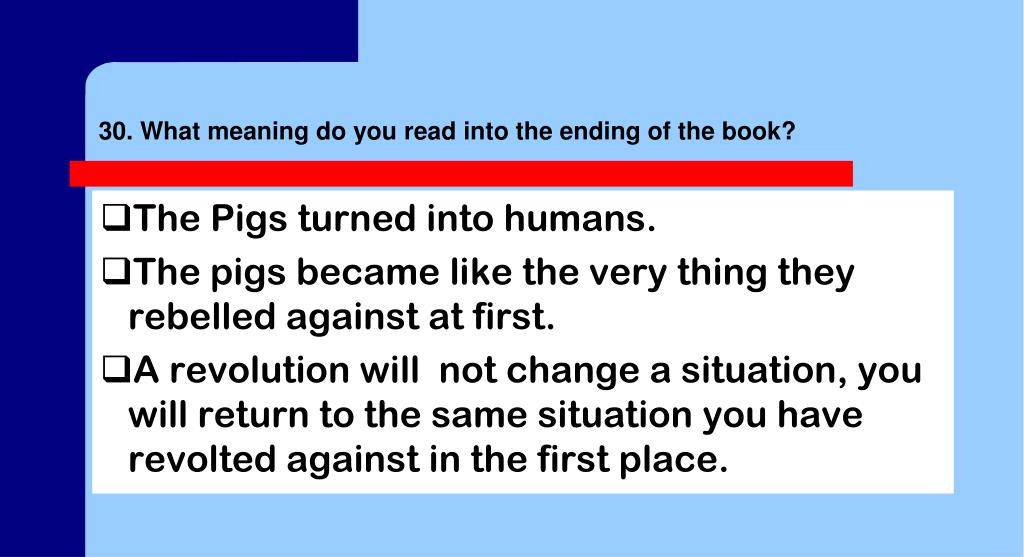 30. What meaning do you read into the ending of the book?

❑The Pigs turned into humans.

❑The pigs became like the very thing they rebelled against at first.

❑A revolution will not change a situation, you will return to the same situation you have revolted against in the first place.